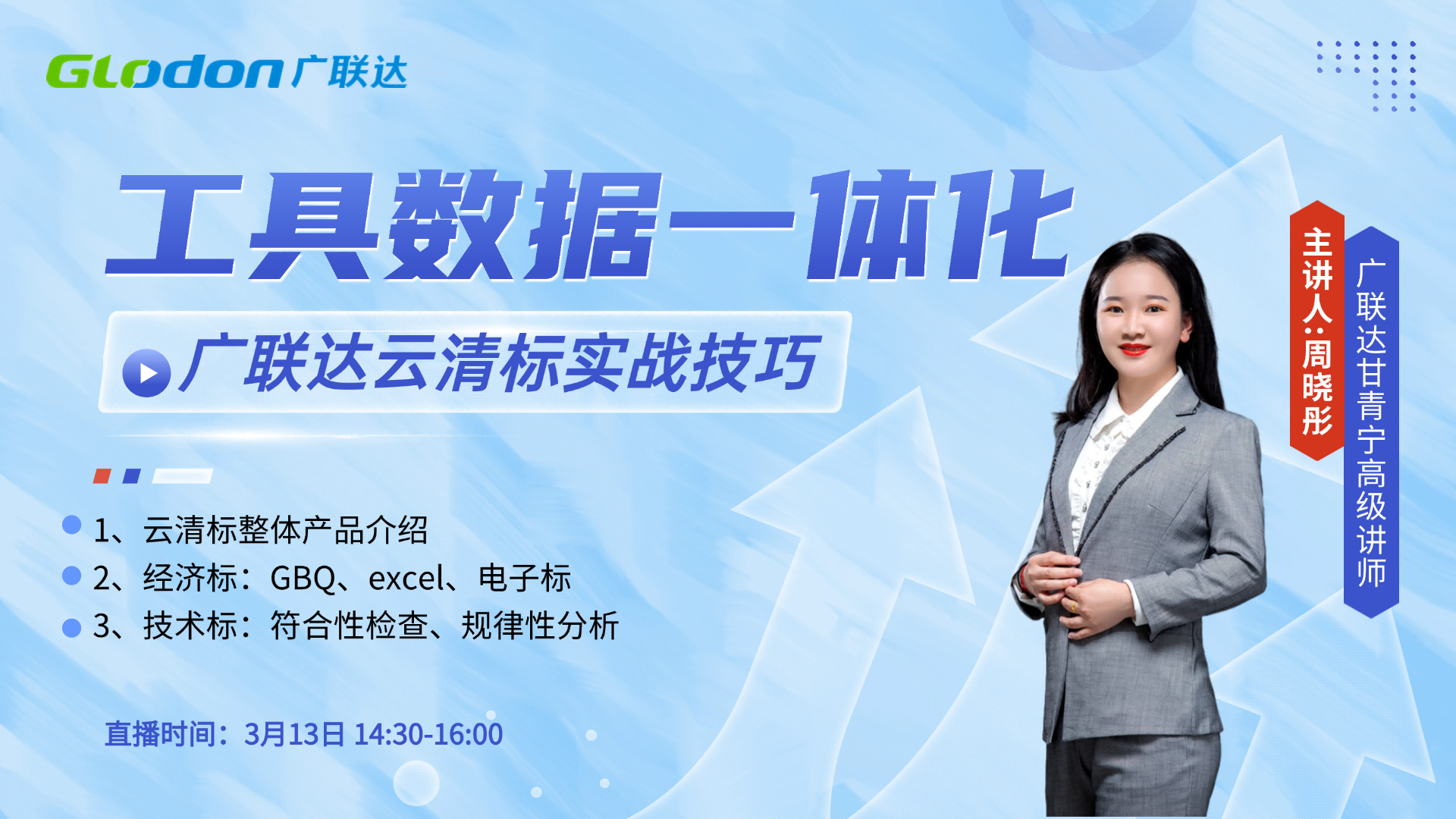 Glodon广联达

工具数据一体化

广联达云清标实战技巧

1、云清标整体产品介绍
2、经济标：GBQ、excel、电子标
3、技术标：符合性检查、规律性分析

直播时间：3月13日 14:30-16:00

主讲人：周晓彤

广联达甘青宁高级讲师